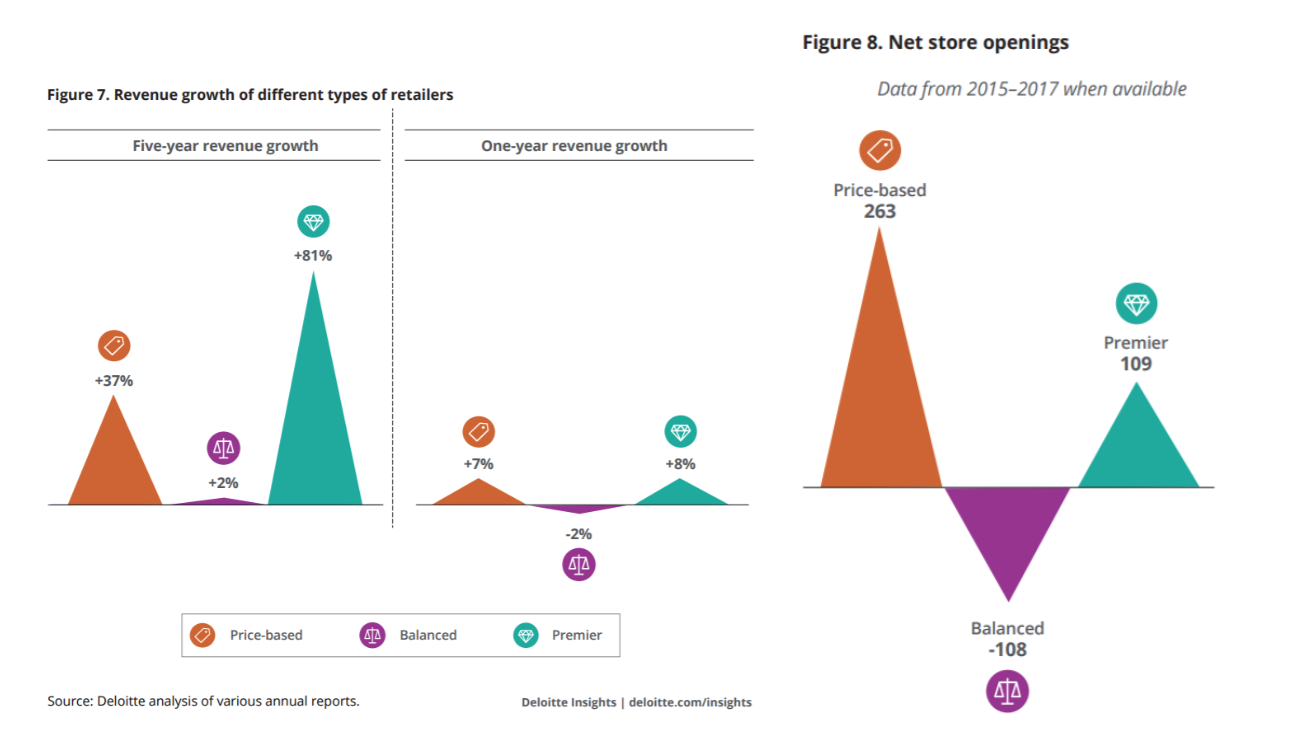 Figure 7. Revenue growth of different types of retailers

Five-year revenue growth

+37%

+2%

+81%

One-year revenue growth

+7%

-2%

+8%

Price-based Balanced Premier

Source: Deloitte analysis of various annual reports.

Deloitte Insights | deloitte.com/insights

Figure 8. Net store openings

Data from 2015–2017 when available

Price-based
263

Premier
109

Balanced
-108